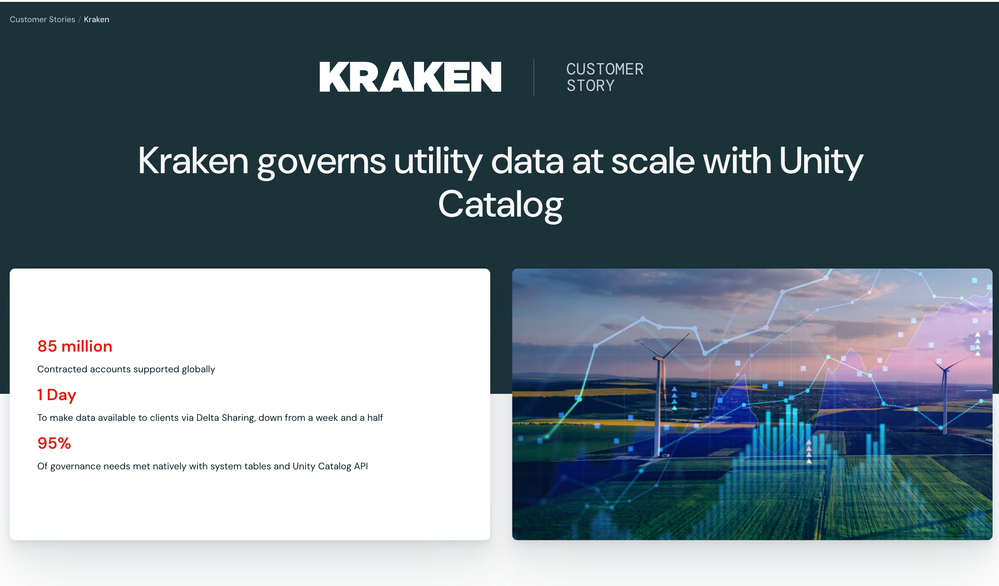 Customer Stories / Kraken

KRAKEN

CUSTOMER STORY

Kraken governs utility data at scale with Unity Catalog

85 million

Contracted accounts supported globally

1 Day

To make data available to clients via Delta Sharing, down from a week and a half

95%

Of governance needs met natively with system tables and Unity Catalog API